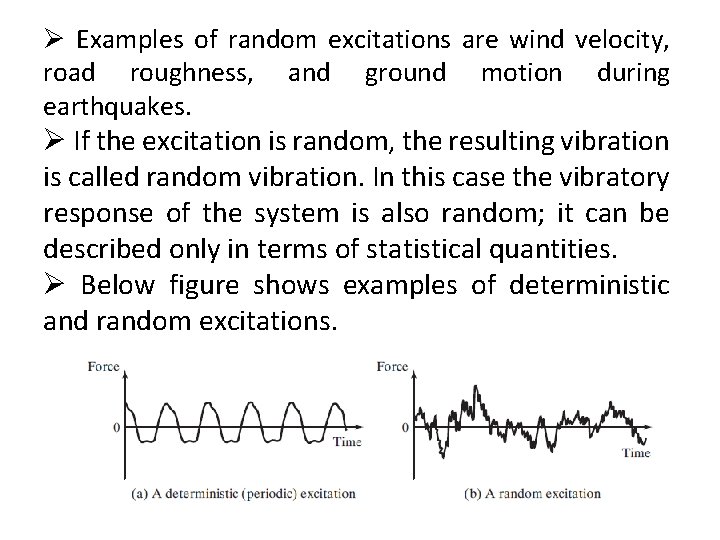 ➢ Examples of random excitations are wind velocity, road roughness, and ground motion during earthquakes.

➢ If the excitation is random, the resulting vibration is called random vibration. In this case the vibratory response of the system is also random; it can be described only in terms of statistical quantities.

➢ Below figure shows examples of deterministic and random excitations.

Force
0
Time
(a) A deterministic (periodic) excitation

Force
0
Time
(b) A random excitation